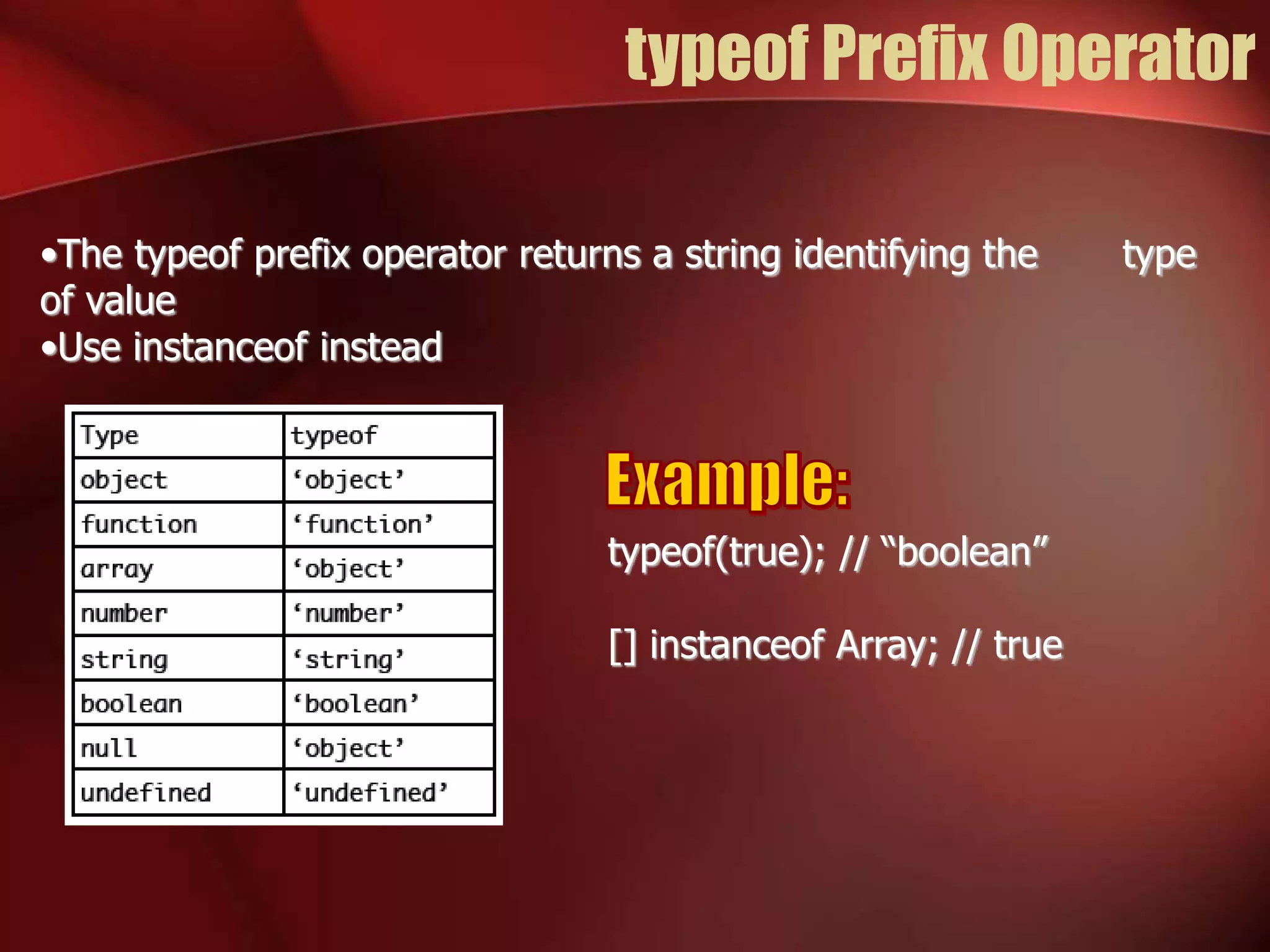 typeof Prefix Operator

•The typeof prefix operator returns a string identifying the type of value
•Use instanceof instead

| Type | typeof |
|---|---|
| object | ‘object’ |
| function | ‘function’ |
| array | ‘object’ |
| number | ‘number’ |
| string | ‘string’ |
| boolean | ‘boolean’ |
| null | ‘object’ |
| undefined | ‘undefined’ |

Example:

typeof(true); // “boolean”

[] instanceof Array; // true